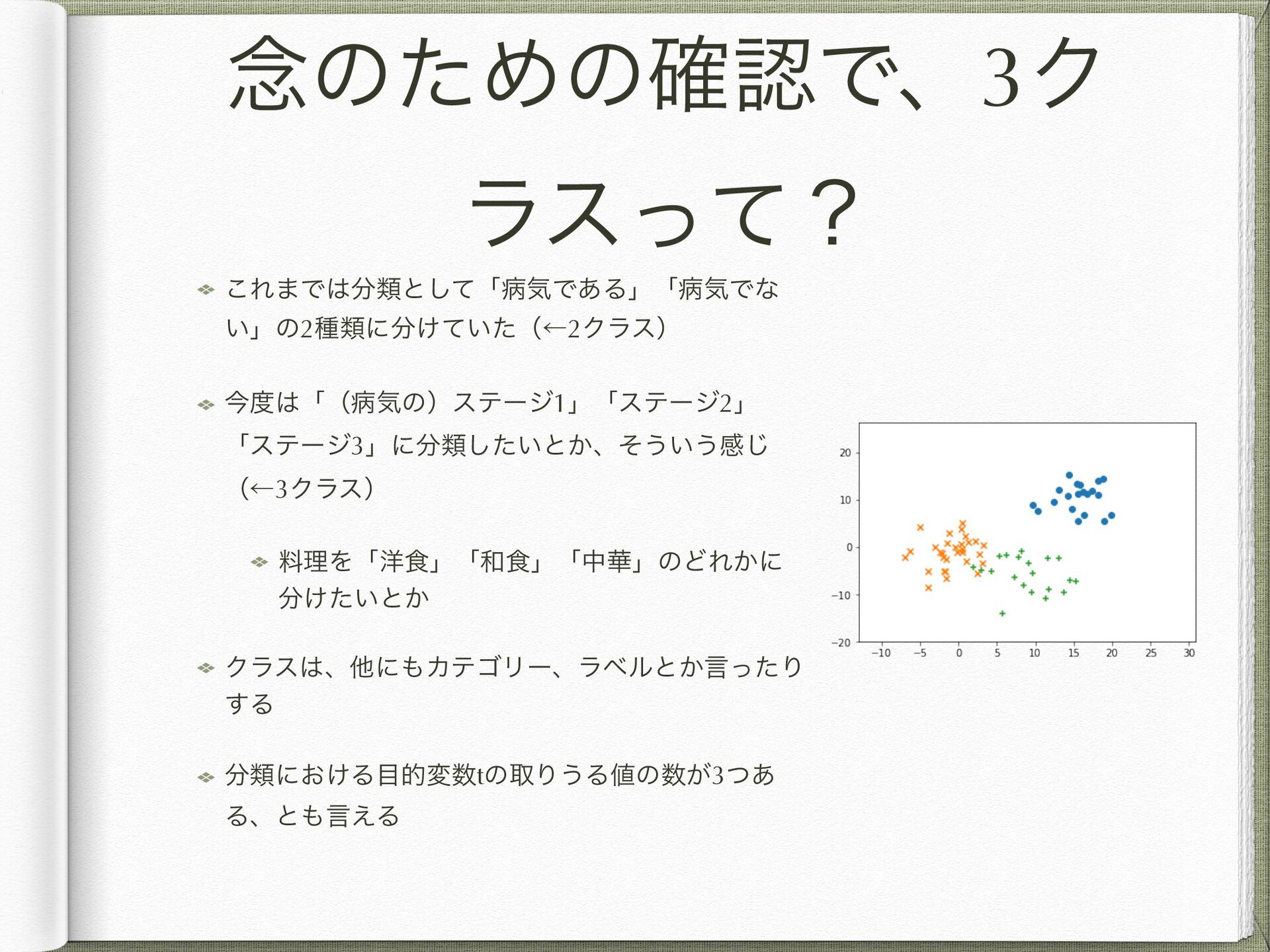 念のための確認で、3クラスって？

これまでは分類として「病気である」「病気でない」の2種類に分けていた（←2クラス）

今度は「（病気の）ステージ1」「ステージ2」「ステージ3」に分類したいとか、そういう感じ（←3クラス）

料理を「洋食」「和食」「中華」のどれかに分けたいとか

クラスは、他にもカテゴリー、ラベルとか言ったりする

分類における目的変数tの取りうる値の数が3つある、とも言える

20
10
0
−10
−20
−10 −5 0 5 10 15 20 25 30